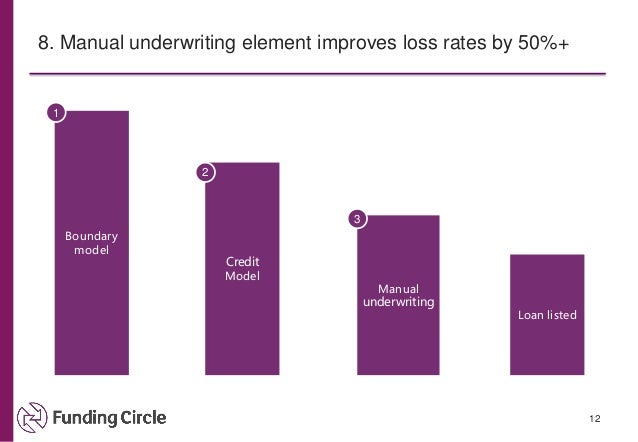 8. Manual underwriting element improves loss rates by 50%+

1

Boundary model

2

Credit Model

3

Manual underwriting

Loan listed

Funding Circle

12